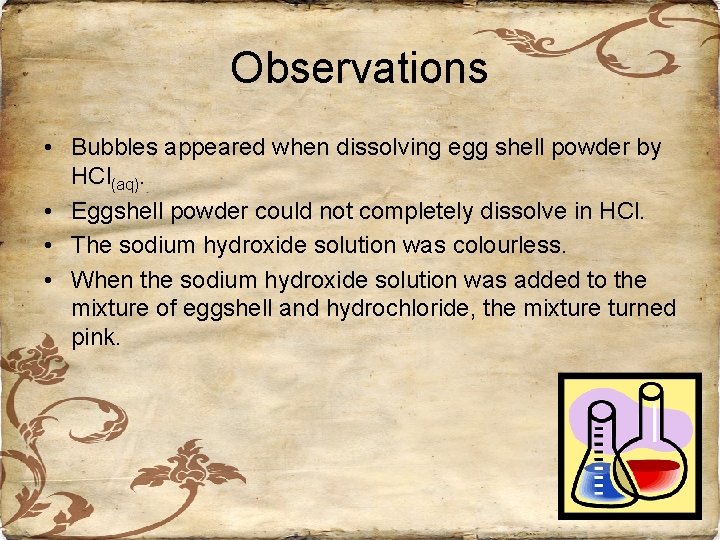 Observations

• Bubbles appeared when dissolving egg shell powder by $HCl_{(aq)}$.
• Eggshell powder could not completely dissolve in HCl.
• The sodium hydroxide solution was colourless.
• When the sodium hydroxide solution was added to the mixture of eggshell and hydrochloride, the mixture turned pink.